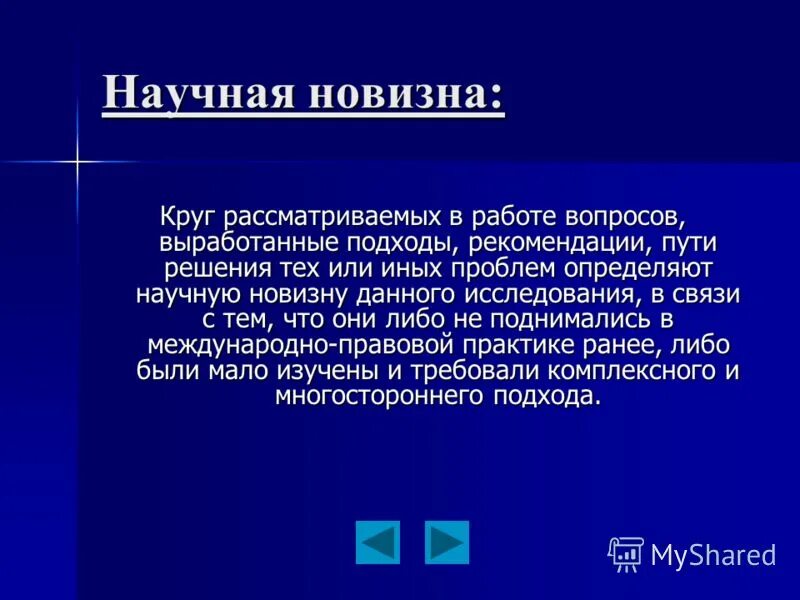 Научная новизна:

Круг рассматриваемых в работе вопросов, выработанные подходы, рекомендации, пути решения тех или иных проблем определяют научную новизну данного исследования, в связи с тем, что они либо не поднимались в международно-правовой практике ранее, либо были мало изучены и требовали комплексного и многостороннего подхода.

MyShared